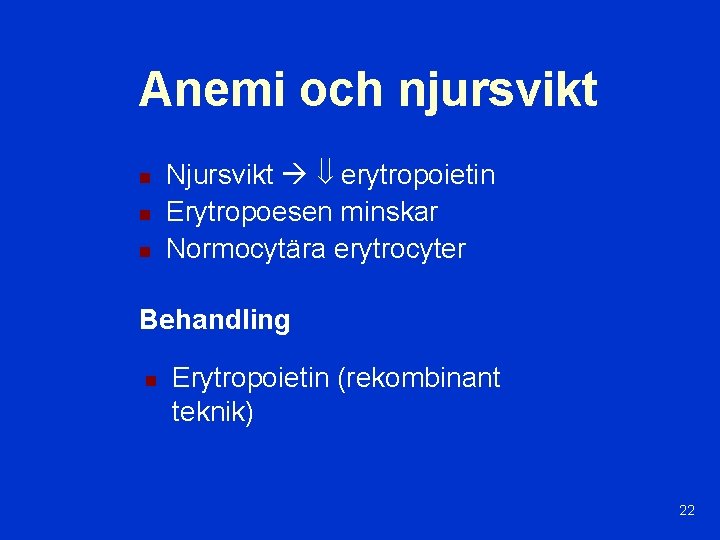 Anemi och njursvikt

- Njursvikt → ⇓ erytropoietin
- Erytropoesen minskar
- Normocytära erytrocyter

Behandling

- Erytropoietin (rekombinant teknik)

22